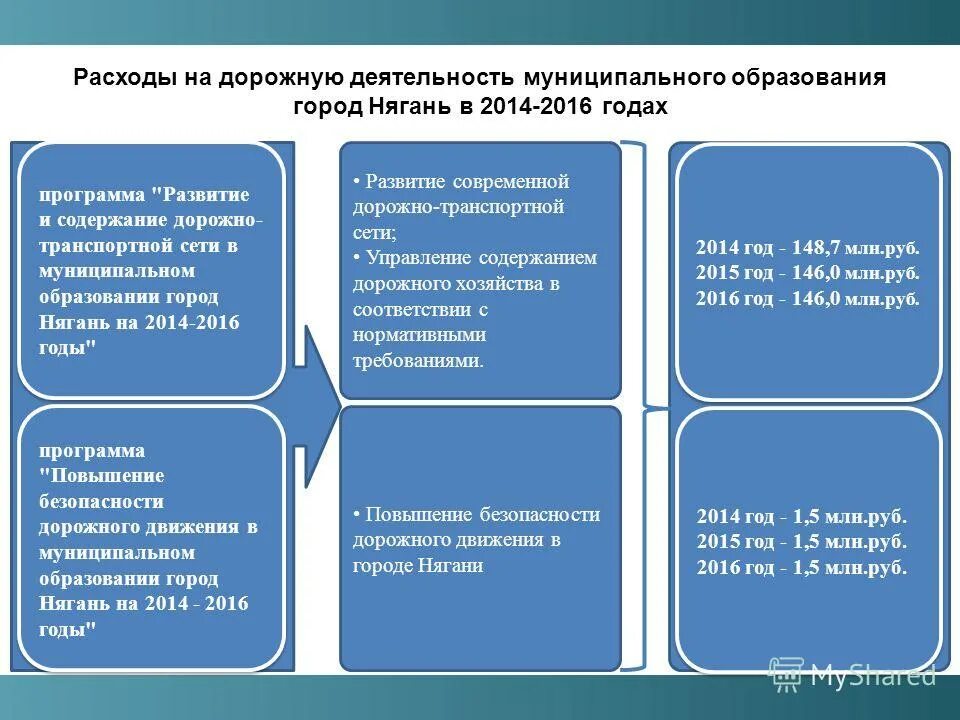 Расходы на дорожную деятельность муниципального образования город Нягань в 2014-2016 годах

программа "Развитие и содержание дорожно-транспортной сети в муниципальном образовании город Нягань на 2014-2016 годы"

программа "Повышение безопасности дорожного движения в муниципальном образовании город Нягань на 2014 - 2016 годы"

• Развитие современной дорожно-транспортной сети;
• Управление содержанием дорожного хозяйства в соответствии с нормативными требованиями.

• Повышение безопасности дорожного движения в городе Нягани

2014 год - 148,7 млн.руб.
2015 год - 146,0 млн.руб.
2016 год - 146,0 млн.руб.

2014 год - 1,5 млн.руб.
2015 год - 1,5 млн.руб.
2016 год - 1,5 млн.руб.

MyShared